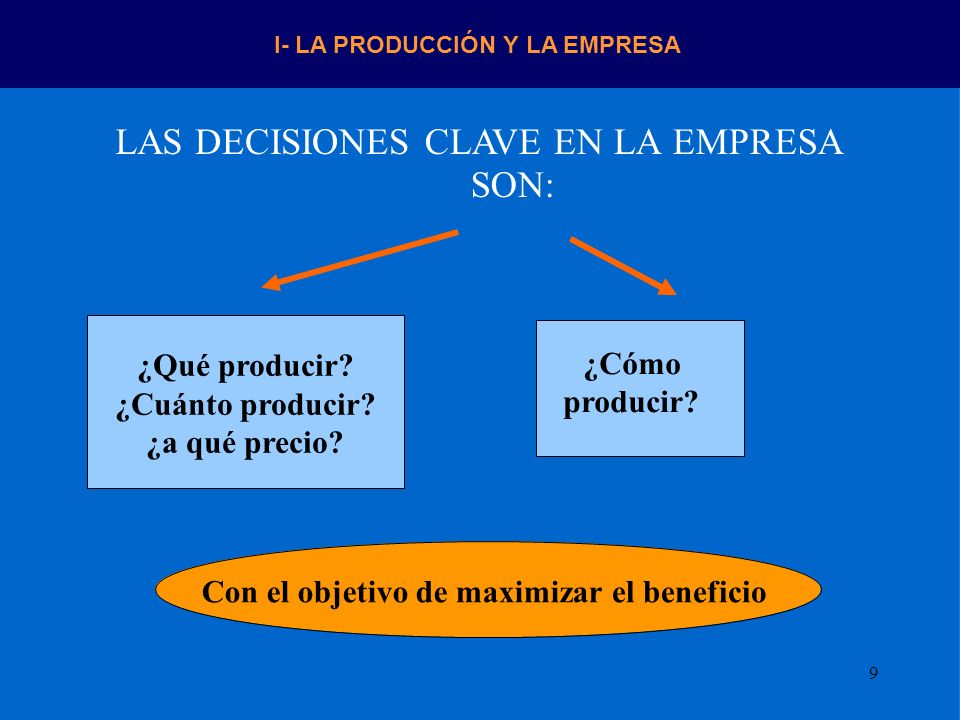 I- LA PRODUCCIÓN Y LA EMPRESA

LAS DECISIONES CLAVE EN LA EMPRESA SON:

¿Qué producir?
¿Cuánto producir?
¿a qué precio?

¿Cómo producir?

Con el objetivo de maximizar el beneficio

9